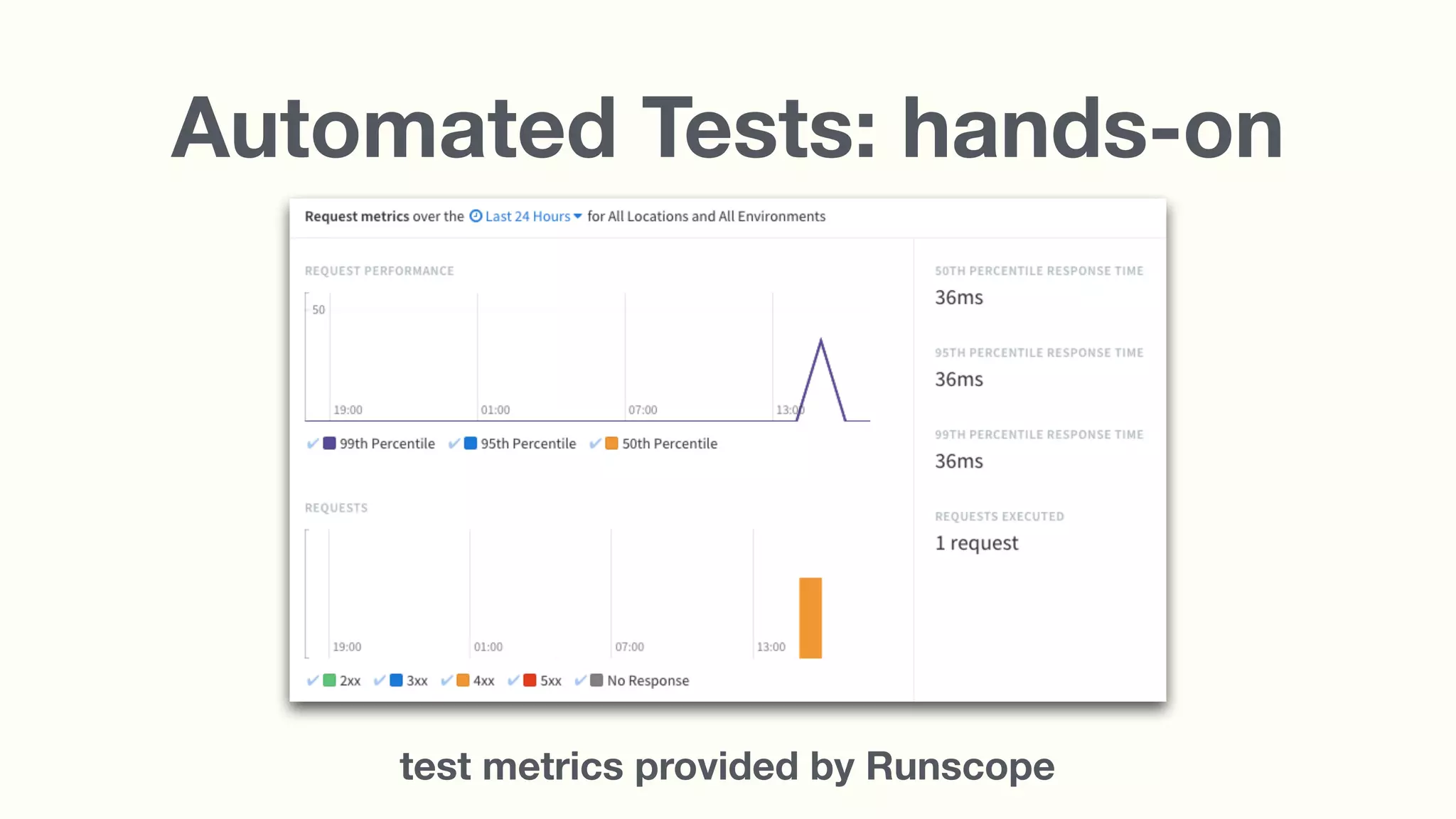 Automated Tests: hands-on

Request metrics over the Last 24 Hours for All Locations and All Environments

REQUEST PERFORMANCE

50

19:00 01:00 07:00 13:00

99th Percentile 95th Percentile 50th Percentile

REQUESTS

19:00 01:00 07:00 13:00

2xx 3xx 4xx 5xx No Response

50TH PERCENTILE RESPONSE TIME
36ms

95TH PERCENTILE RESPONSE TIME
36ms

99TH PERCENTILE RESPONSE TIME
36ms

REQUESTS EXECUTED
1 request

test metrics provided by Runscope